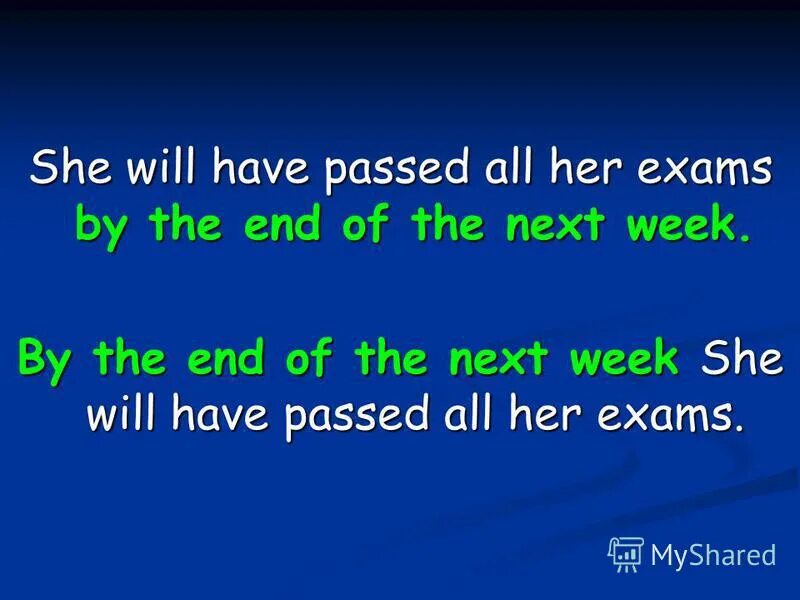 She will have passed all her exams by the end of the next week.

By the end of the next week She will have passed all her exams.

MyShared